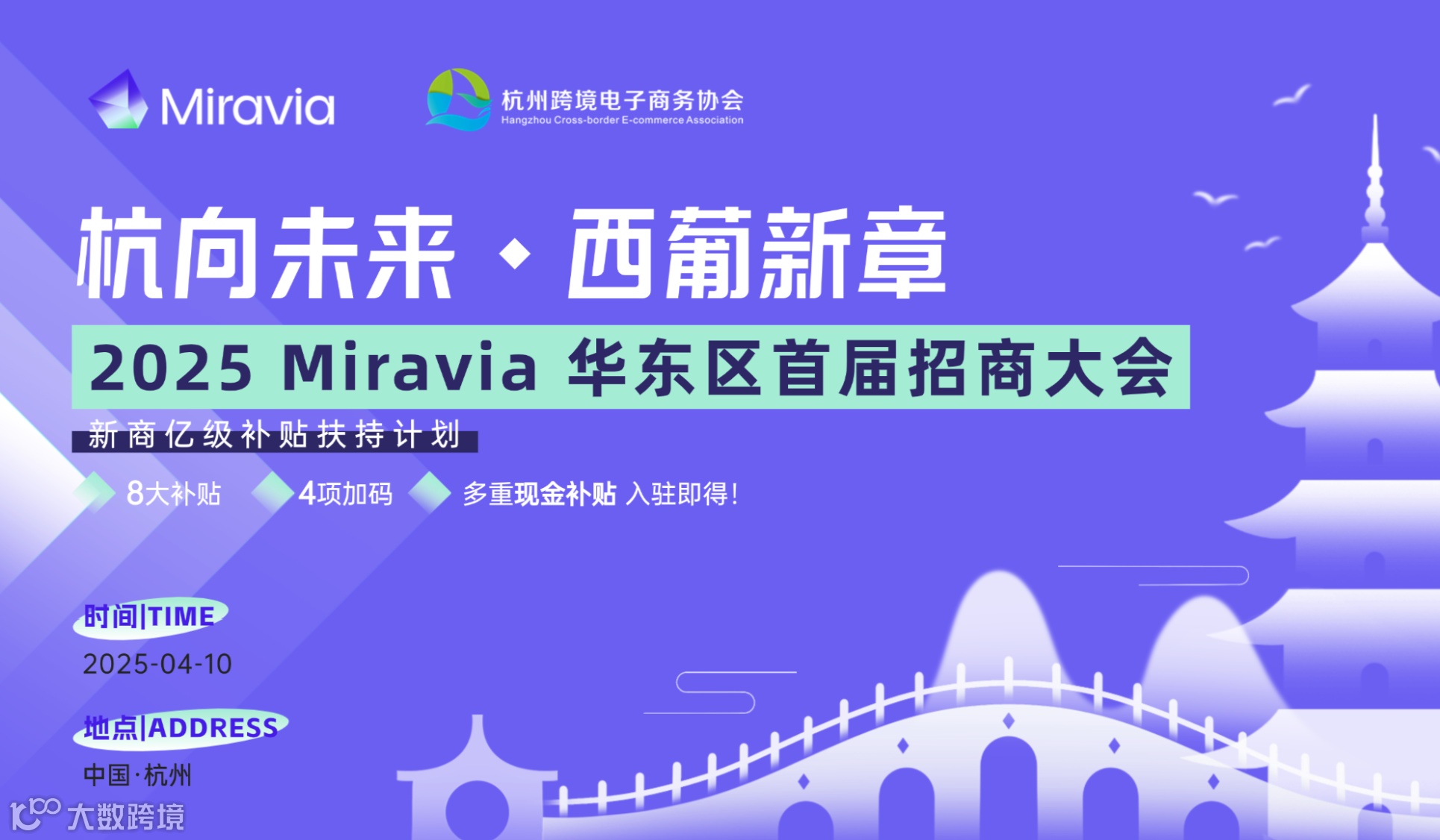 Miravia

杭州跨境电子商务协会
Hangzhou Cross-border E-commerce Association

杭向未来 · 西葡新章

2025 Miravia 华东区首届招商大会

新商亿级补贴扶持计划

8大补贴 4项加码 多重现金补贴 入驻即得!

时间|TIME
2025-04-10

地点|ADDRESS
中国·杭州

大数跨境